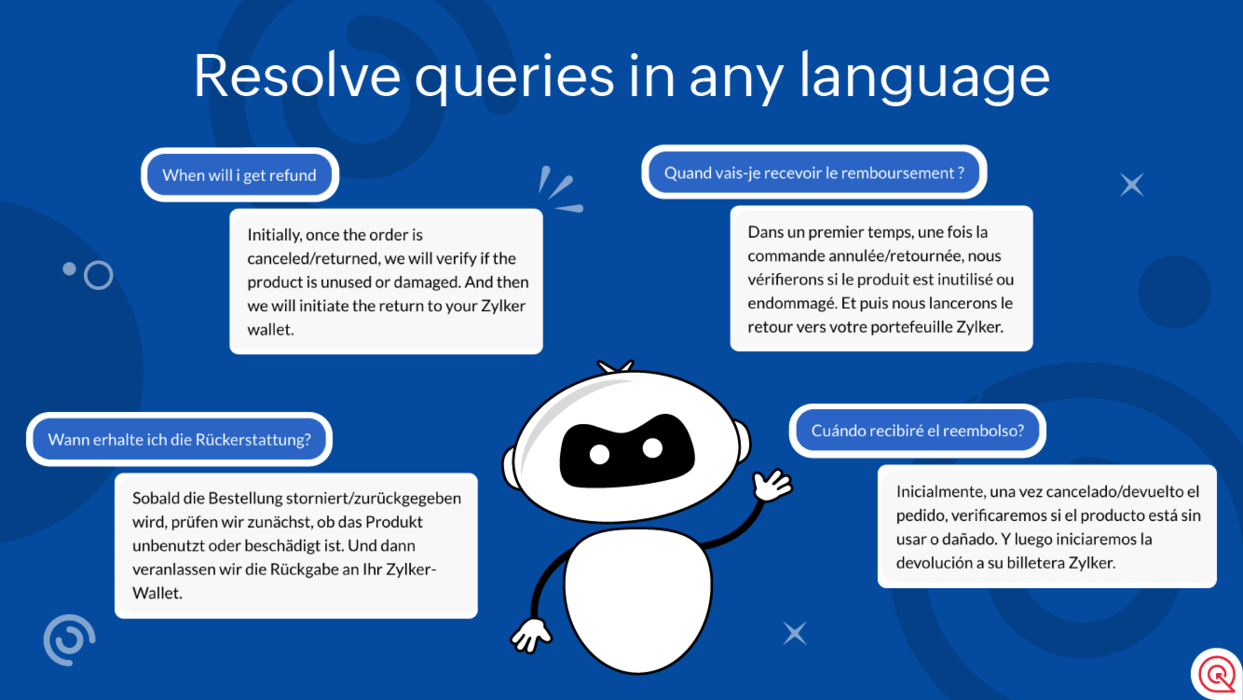 Resolve queries in any language

When will i get refund

Initially, once the order is canceled/returned, we will verify if the product is unused or damaged. And then we will initiate the return to your Zylker wallet.

Quand vais-je recevoir le remboursement ?

Dans un premier temps, une fois la commande annulée/retournée, nous vérifierons si le produit est inutilisé ou endommagé. Et puis nous lancerons le retour vers votre portefeuille Zylker.

Wann erhalte ich die Rückerstattung?

Sobald die Bestellung storniert/zurückgegeben wird, prüfen wir zunächst, ob das Produkt unbenutzt oder beschädigt ist. Und dann veranlassen wir die Rückgabe an Ihr Zylker-Wallet.

Cuándo recibiré el reembolso?

Inicialmente, una vez cancelado/devuelto el pedido, verificaremos si el producto está sin usar o dañado. Y luego iniciaremos la devolución a su billetera Zylker.